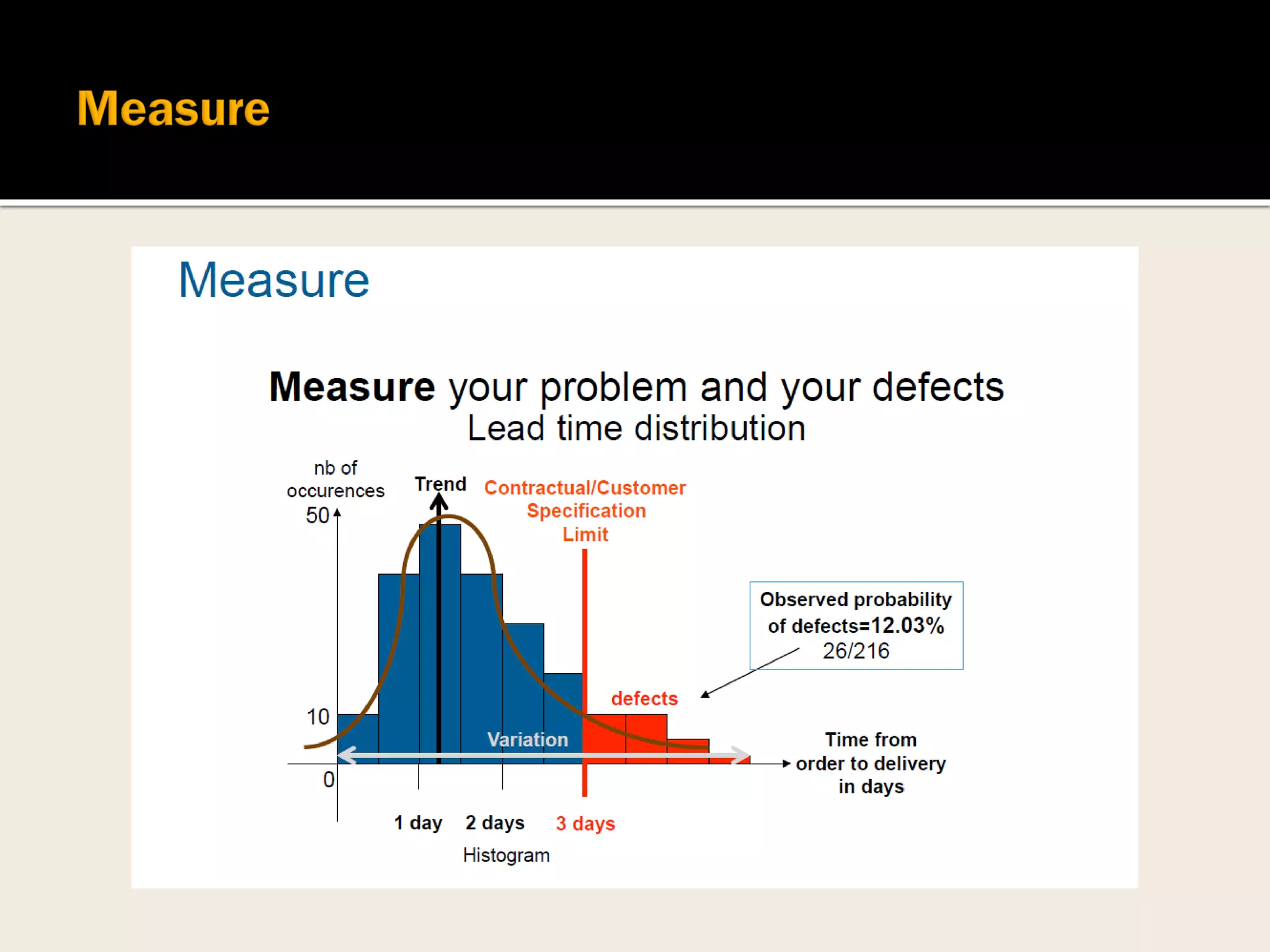 Measure

Measure

Measure your problem and your defects
Lead time distribution

nb of occurences

50

10

0

Trend

Contractual/Customer Specification Limit

Observed probability of defects=12.03%
26/216

defects

Variation

Time from order to delivery in days

1 day

2 days

3 days

Histogram